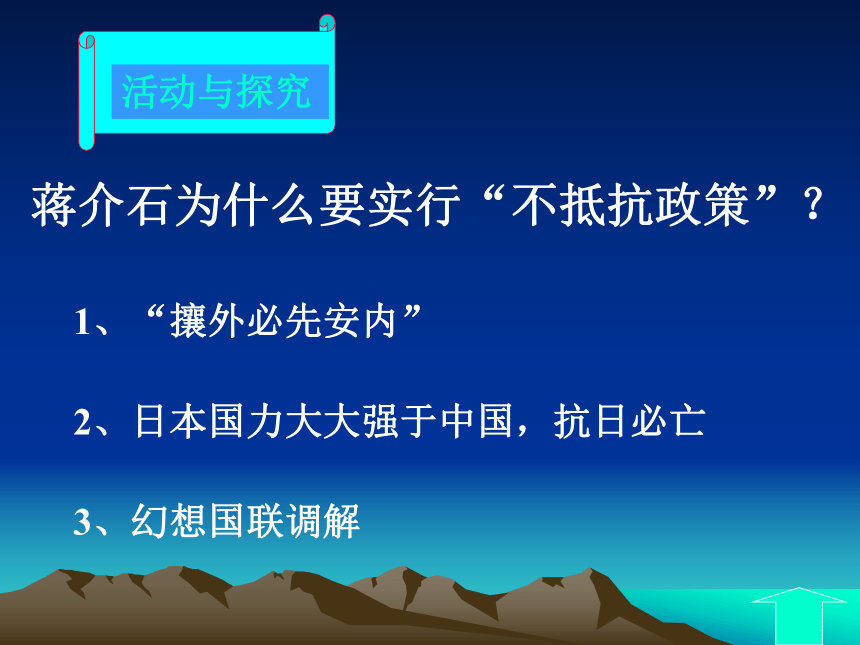 活动与探究

蒋介石为什么要实行“不抵抗政策”？

1、“攘外必先安内”

2、日本国力大大强于中国，抗日必亡

3、幻想国联调解